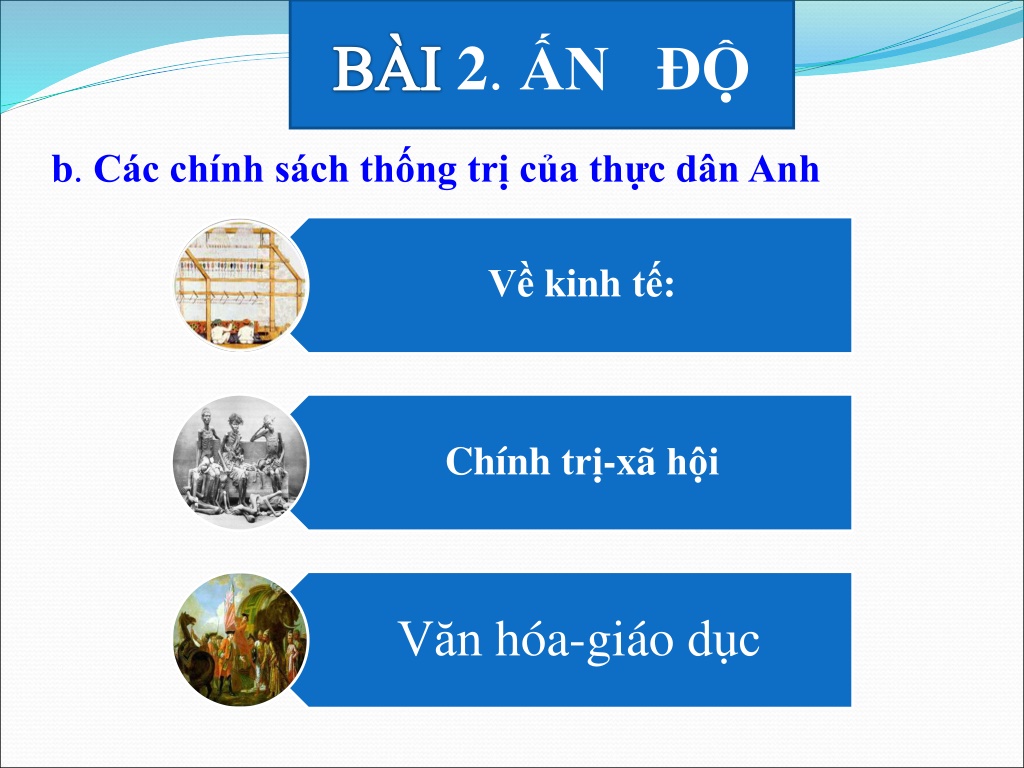 BÀI 2. ẤN ĐỘ

b. Các chính sách thống trị của thực dân Anh

Về kinh tế:

Chính trị-xã hội

Văn hóa-giáo dục